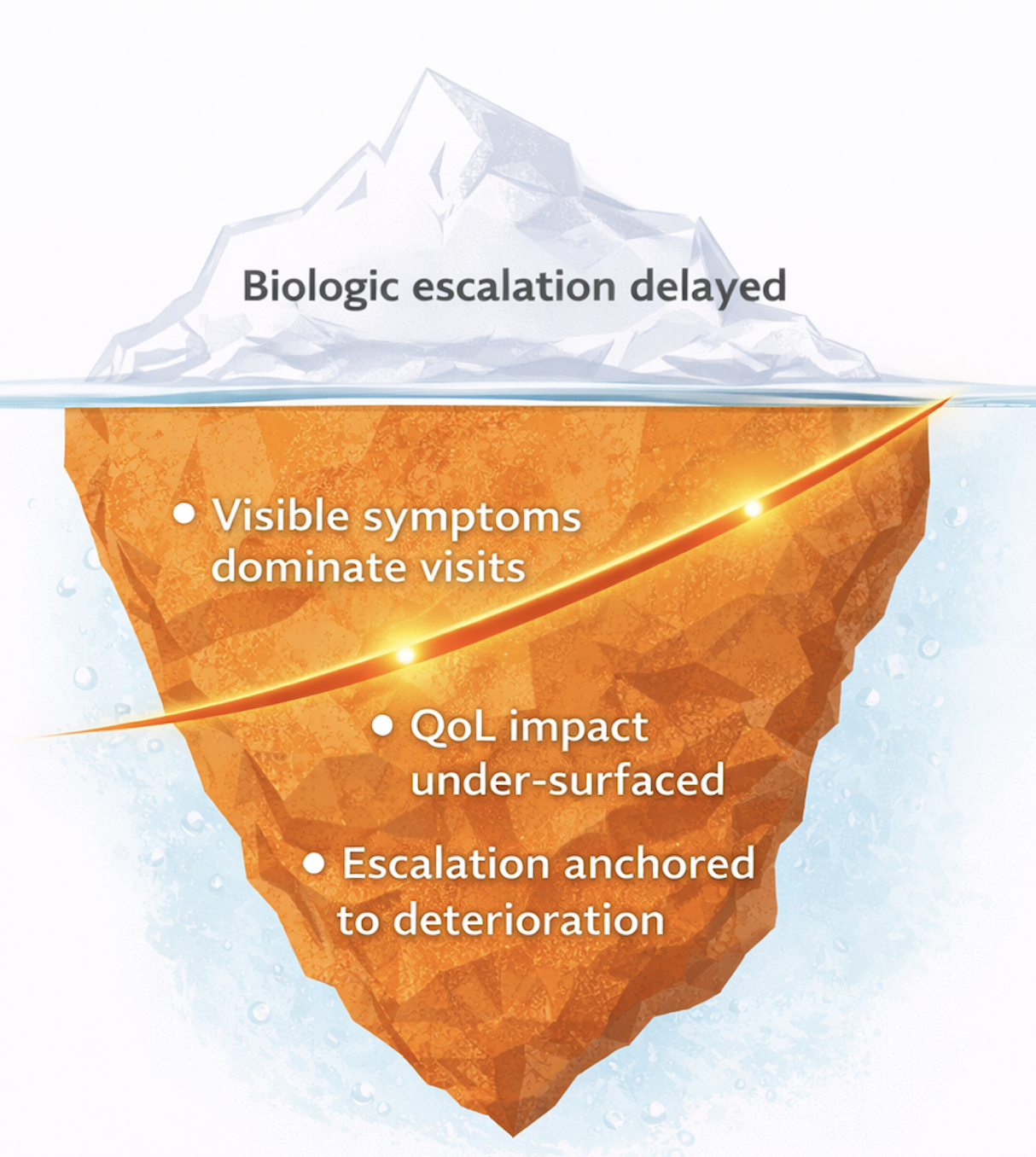 Biologic escalation delayed

• Visible symptoms dominate visits

• QoL impact under-surfaced

• Escalation anchored to deterioration